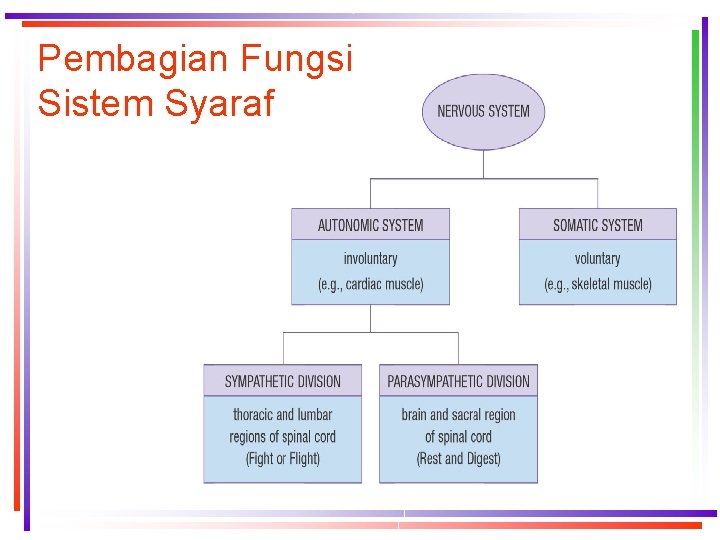 Pembagian Fungsi Sistem Syaraf

NERVOUS SYSTEM

AUTONOMIC SYSTEM
involuntary
(e.g., cardiac muscle)

SOMATIC SYSTEM
voluntary
(e.g., skeletal muscle)

SYMPATHETIC DIVISION
thoracic and lumbar regions of spinal cord
(Fight or Flight)

PARASYMPATHETIC DIVISION
brain and sacral region of spinal cord
(Rest and Digest)